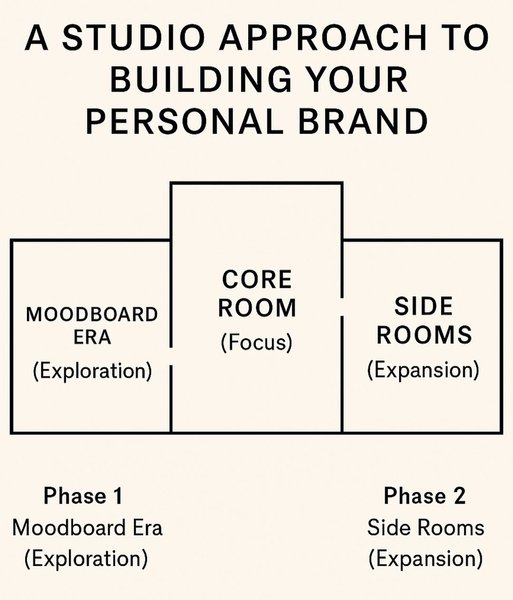 A STUDIO APPROACH TO BUILDING YOUR PERSONAL BRAND

MOODBOARD ERA
(Exploration)

CORE ROOM
(Focus)

SIDE ROOMS
(Expansion)

Phase 1
Moodboard Era
(Exploration)

Phase 2
Side Rooms
(Expansion)